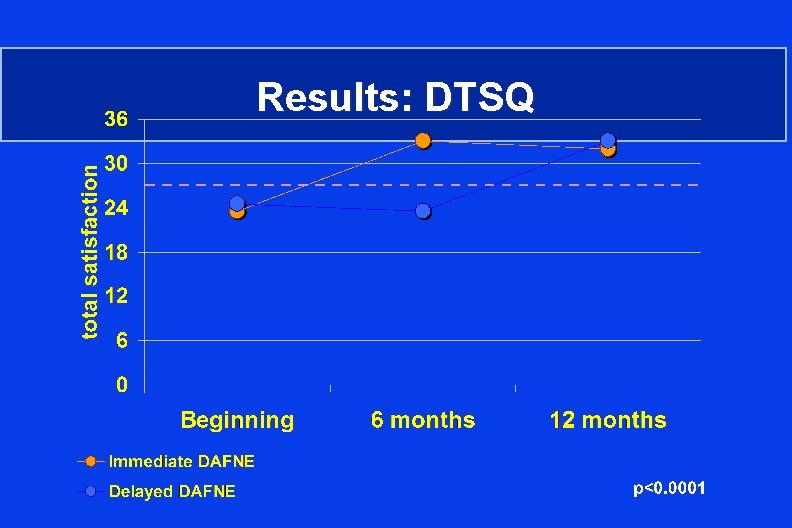 Results: DTSQ

total satisfaction

36
30
24
18
12
6
0

Beginning
6 months
12 months

Immediate DAFNE
Delayed DAFNE

p<0.0001